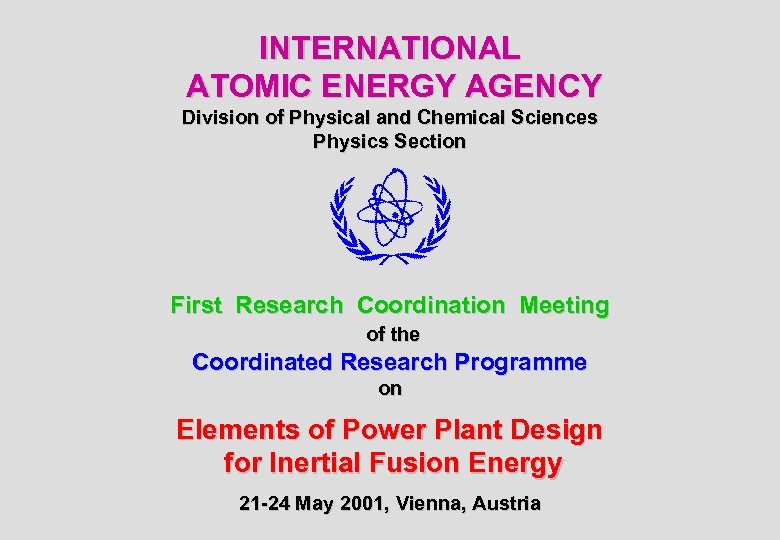 INTERNATIONAL
ATOMIC ENERGY AGENCY
Division of Physical and Chemical Sciences
Physics Section

First Research Coordination Meeting
of the
Coordinated Research Programme
on

Elements of Power Plant Design for Inertial Fusion Energy

21-24 May 2001, Vienna, Austria